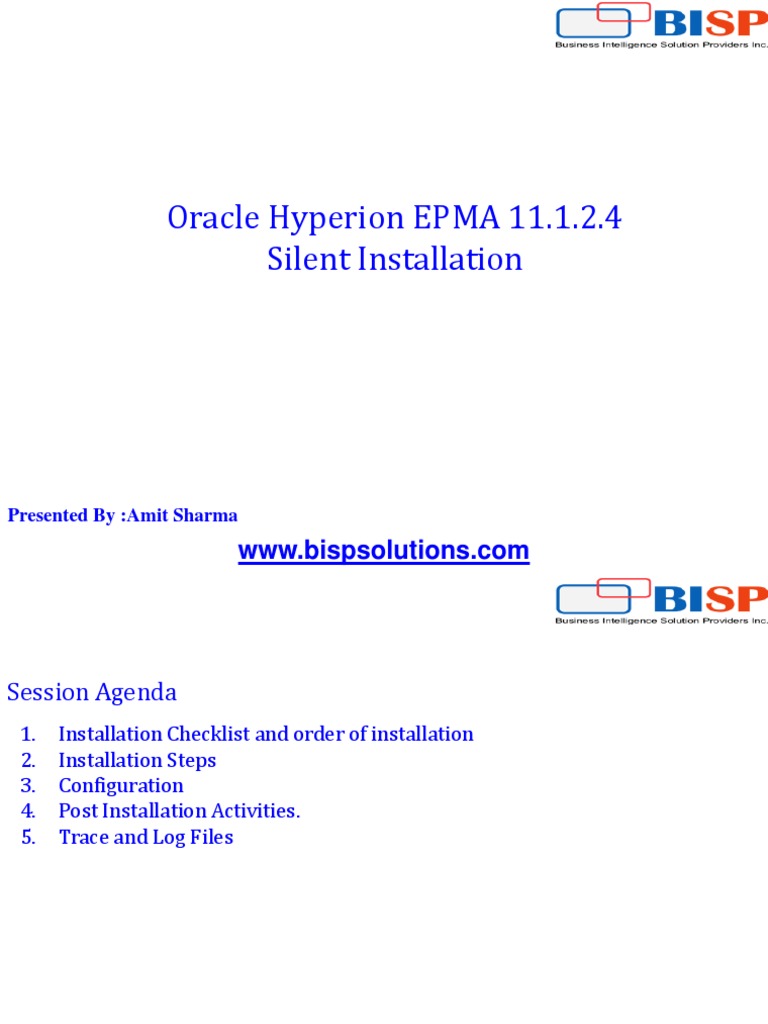 BISP
Business Intelligence Solution Providers Inc.

Oracle Hyperion EPMA 11.1.2.4
Silent Installation

Presented By :Amit Sharma

www.bispsolutions.com

BISP
Business Intelligence Solution Providers Inc.

Session Agenda

1. Installation Checklist and order of installation
2. Installation Steps
3. Configuration
4. Post Installation Activities.
5. Trace and Log Files